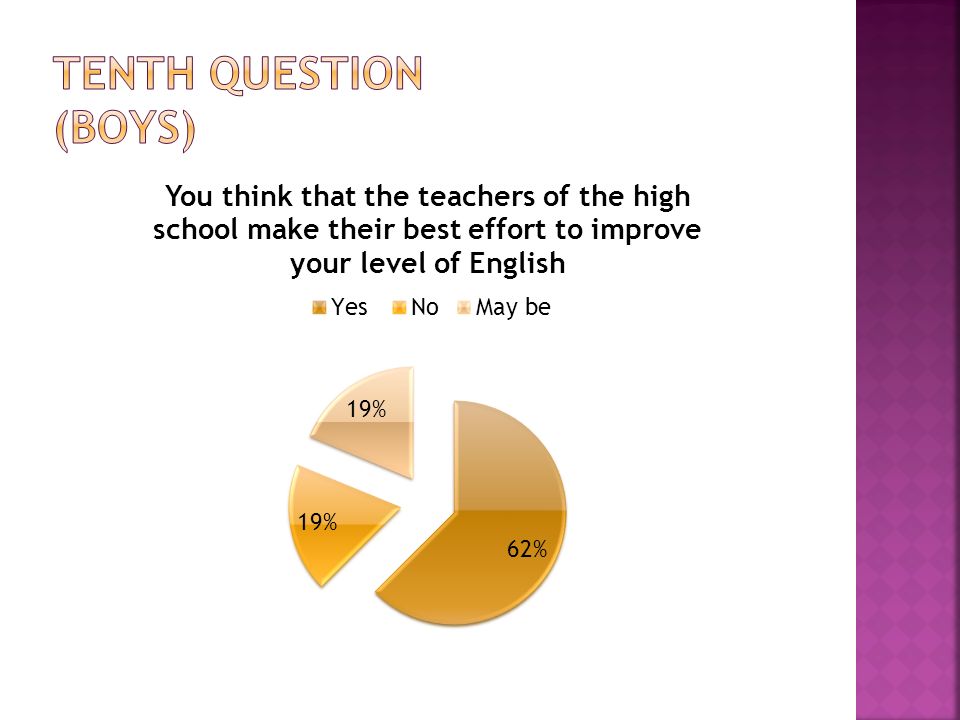 TENTH QUESTION (BOYS)

You think that the teachers of the high school make their best effort to improve your level of English

Yes No May be

19%

19%

62%